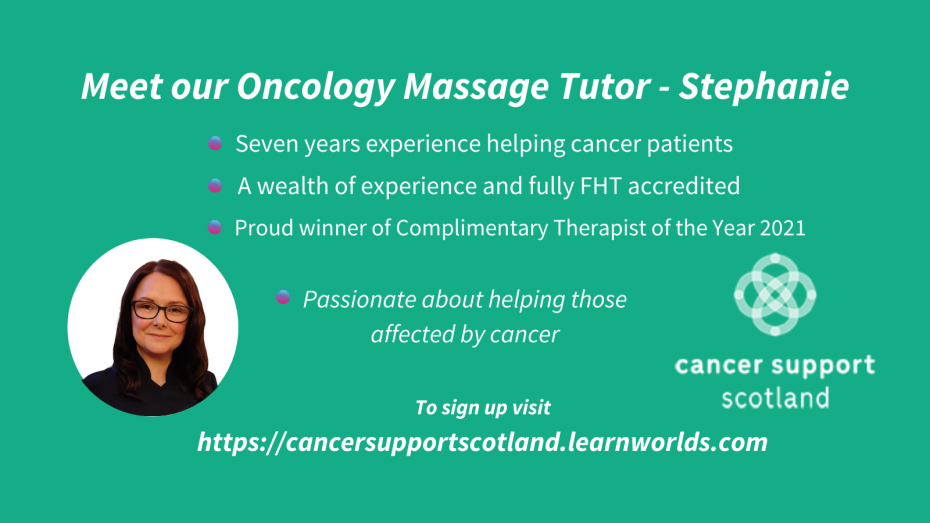 Meet our Oncology Massage Tutor - Stephanie

Seven years experience helping cancer patients

A wealth of experience and fully FHT accredited

Proud winner of Complimentary Therapist of the Year 2021

Passionate about helping those affected by cancer

cancer support scotland

To sign up visit

https://cancersupportscotland.learnworlds.com